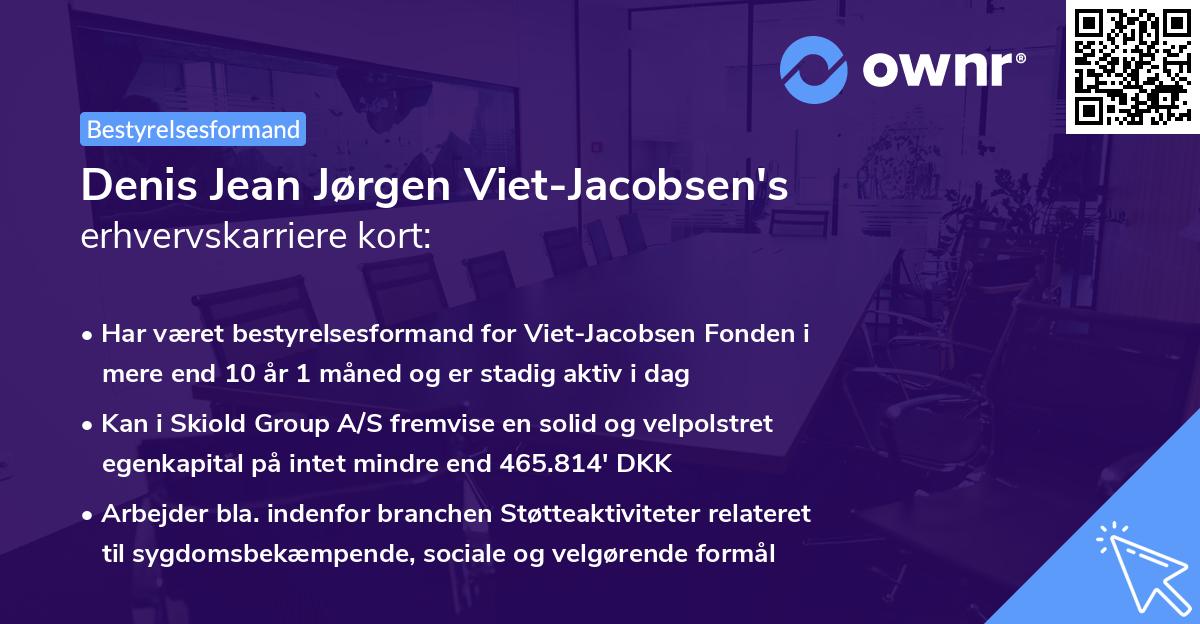 ownr®

Bestyrelsesformand

Denis Jean Jørgen Viet-Jacobsen's
erhvervskarriere kort:

• Har været bestyrelsesformand for Viet-Jacobsen Fonden i mere end 10 år 1 måned og er stadig aktiv i dag

• Kan i Skiold Group A/S fremvise en solid og velpolstret egenkapital på intet mindre end 465.814' DKK

• Arbejder bla. indenfor branchen Støtteaktiviteter relateret til sygdomsbekæmpende, sociale og velgørende formål